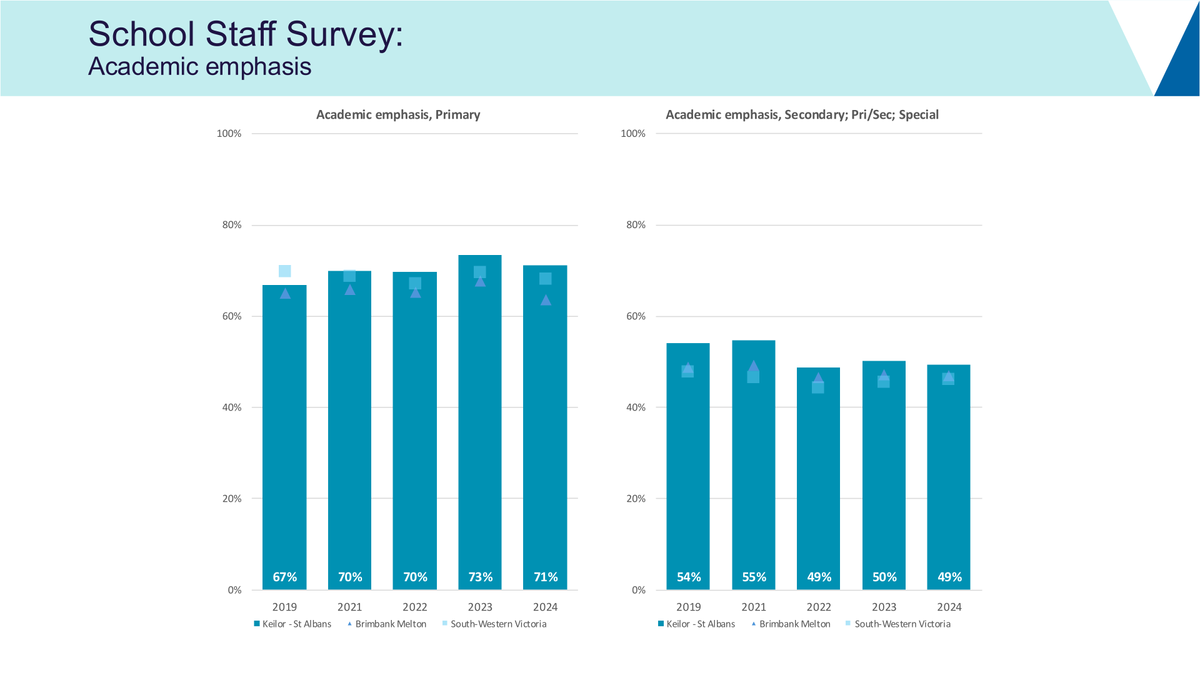 School Staff Survey:
Academic emphasis

Academic emphasis, Primary

100%
80%
60%
40%
20%
0%

67% 70% 70% 73% 71%

2019 2021 2022 2023 2024

Keilor - St Albans Brimbank Melton South-Western Victoria

Academic emphasis, Secondary; Pri/Sec; Special

100%
80%
60%
40%
20%
0%

54% 55% 49% 50% 49%

2019 2021 2022 2023 2024

Keilor - St Albans Brimbank Melton South-Western Victoria